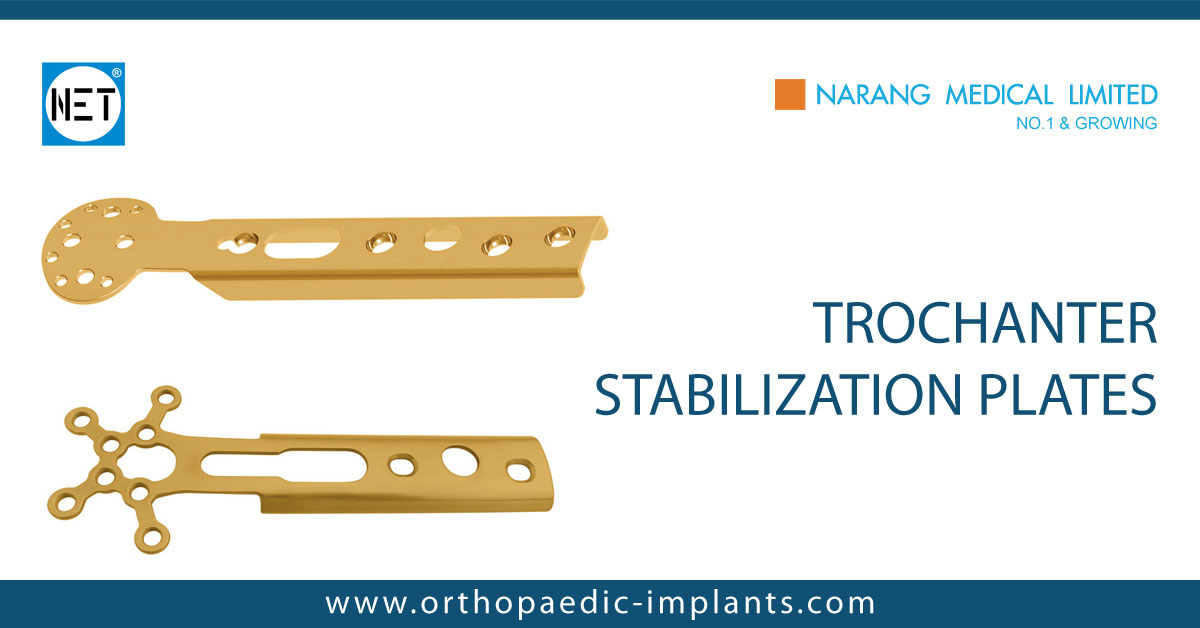 NET®

NARANG MEDICAL LIMITED
NO.1 & GROWING

TROCHANTER
STABILIZATION PLATES

www.orthopaedic-implants.com